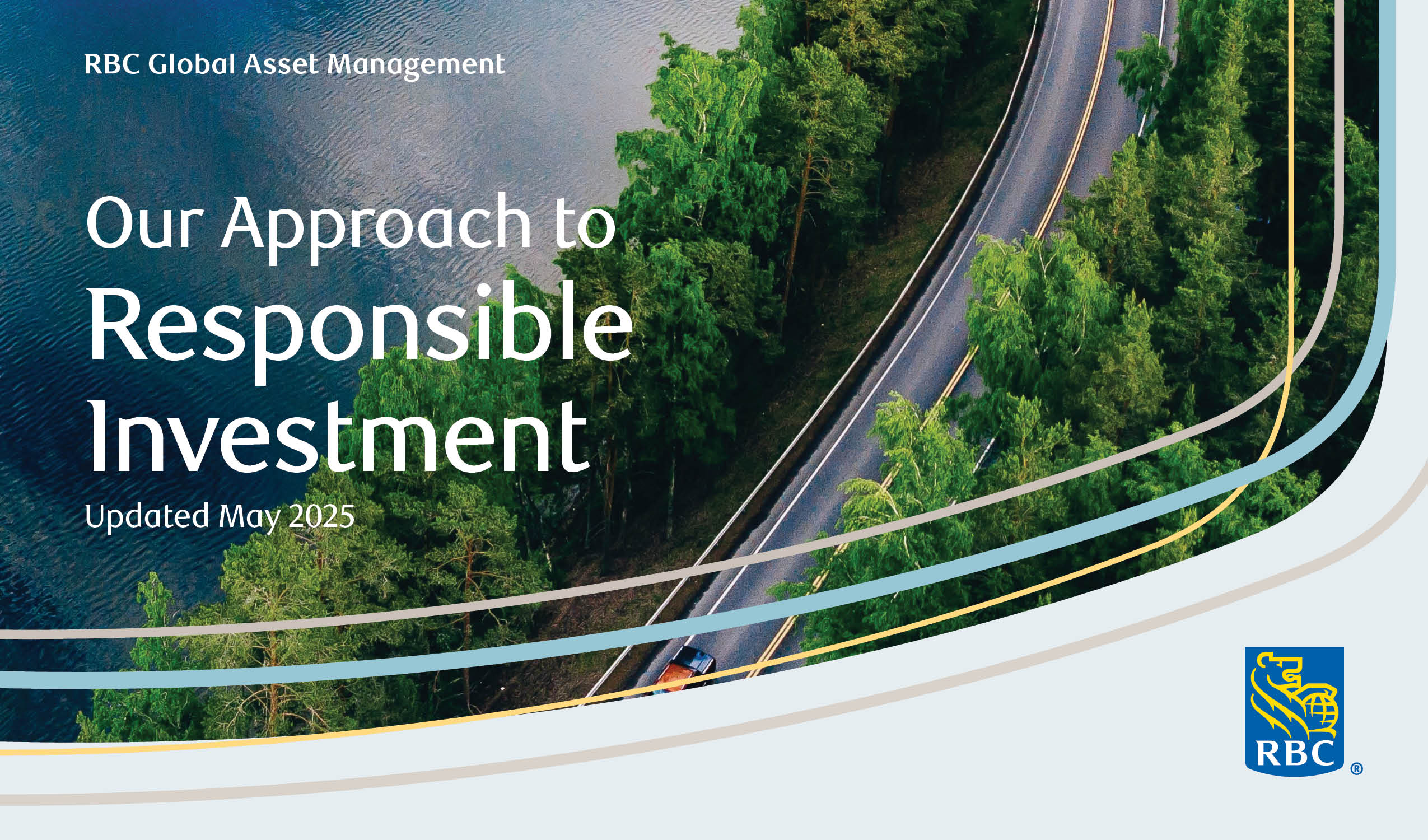 RBC Global Asset Management

Our Approach to Responsible Investment

Updated May 2025

RBC ®